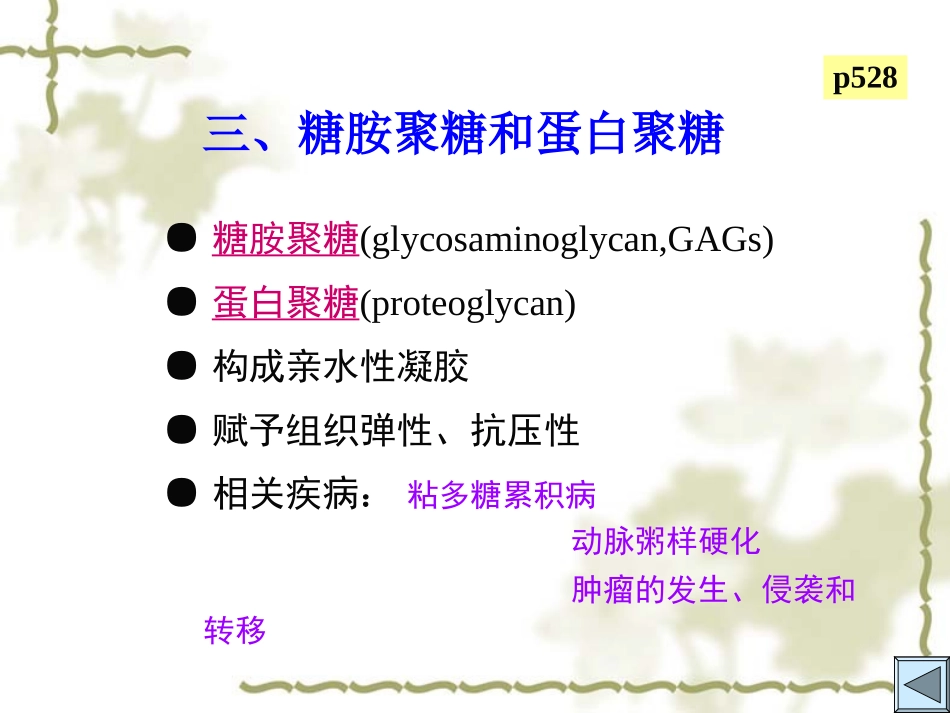 p528

三、糖胺聚糖和蛋白聚糖

● 糖胺聚糖(glycosaminoglycan,GAGs)
● 蛋白聚糖(proteoglycan)
● 构成亲水性凝胶
● 赋予组织弹性、抗压性
● 相关疾病： 粘多糖累积病
动脉粥样硬化
肿瘤的发生、侵袭和转移